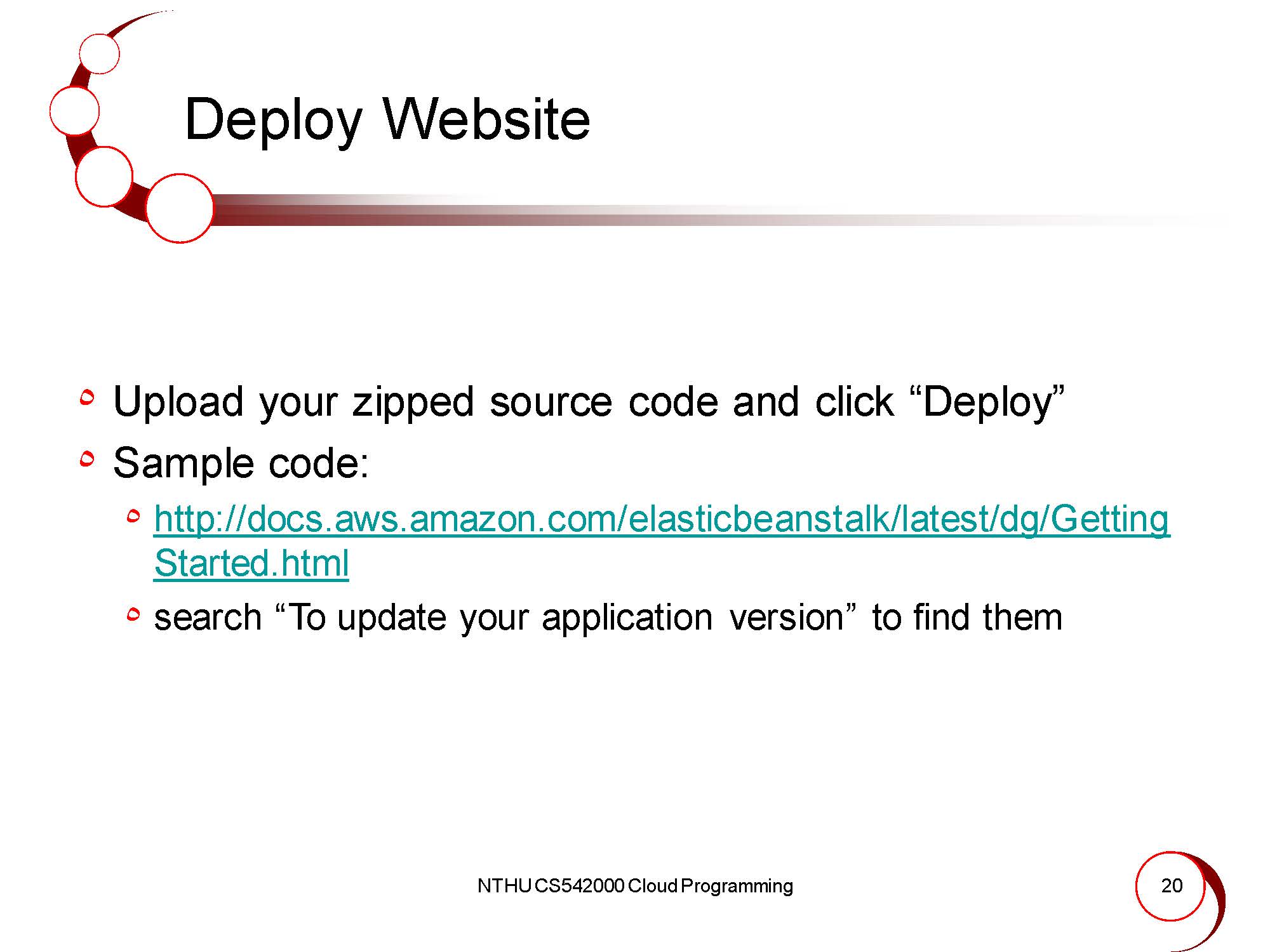 Deploy Website

Upload your zipped source code and click “Deploy”

Sample code:

http://docs.aws.amazon.com/elasticbeanstalk/latest/dg/GettingStarted.html

search “To update your application version” to find them

NTHU CS542000 Cloud Programming

20